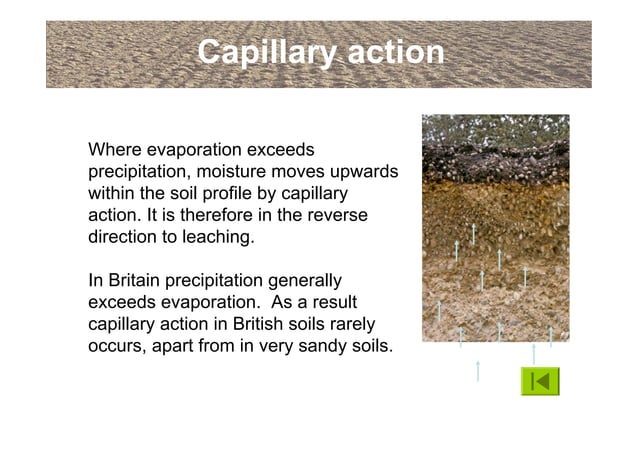 Capillary action

Where evaporation exceeds precipitation, moisture moves upwards within the soil profile by capillary action. It is therefore in the reverse direction to leaching.

In Britain precipitation generally exceeds evaporation.  As a result capillary action in British soils rarely occurs, apart from in very sandy soils.